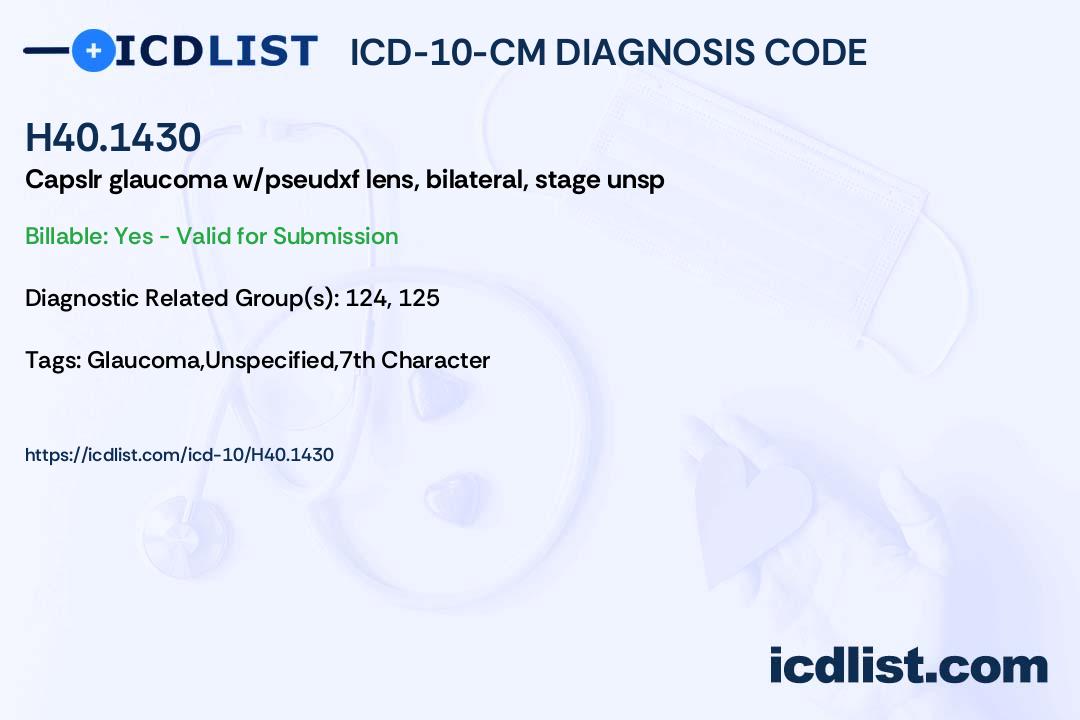 ICDLIST ICD-10-CM DIAGNOSIS CODE

H40.1430

Capslr glaucoma w/pseudxf lens, bilateral, stage unsp

Billable: Yes - Valid for Submission

Diagnostic Related Group(s): 124, 125

Tags: Glaucoma,Unspecified,7th Character

https://icdlist.com/icd-10/H40.1430

icdlist.com